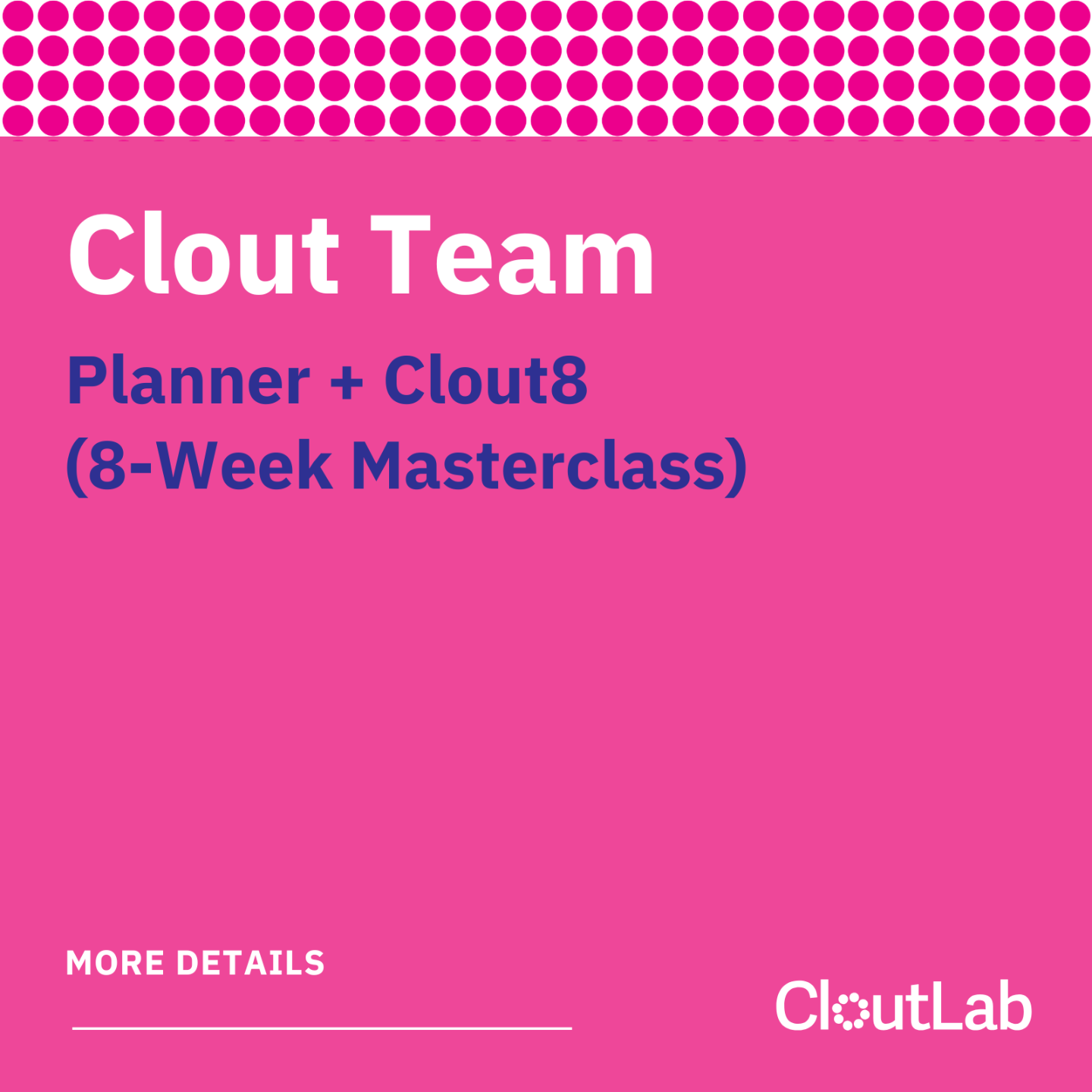 Clout Team

Planner + Clout8
(8-Week Masterclass)

MORE DETAILS

CloutLab